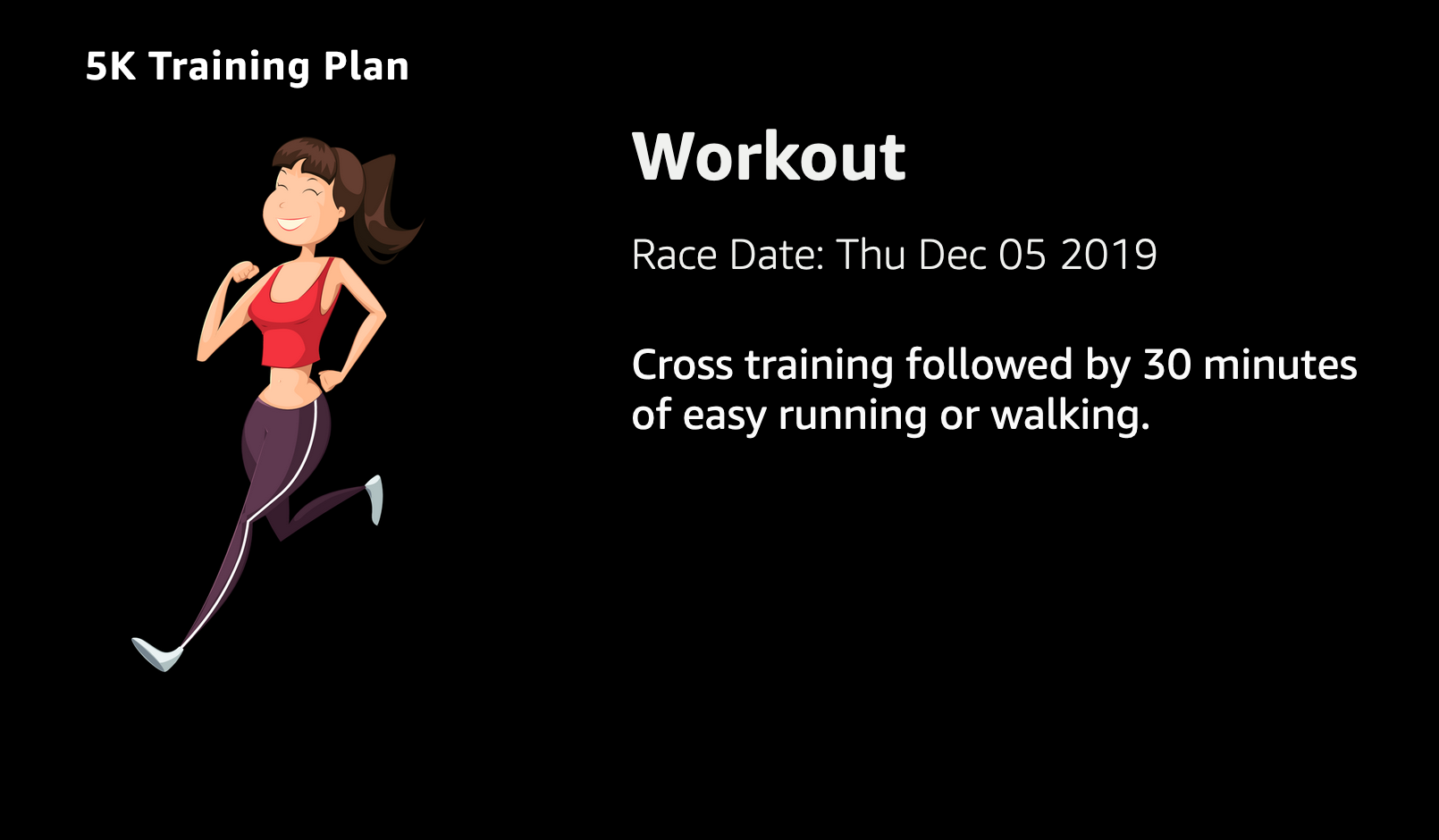 5K Training Plan

Workout

Race Date: Thu Dec 05 2019

Cross training followed by 30 minutes of easy running or walking.